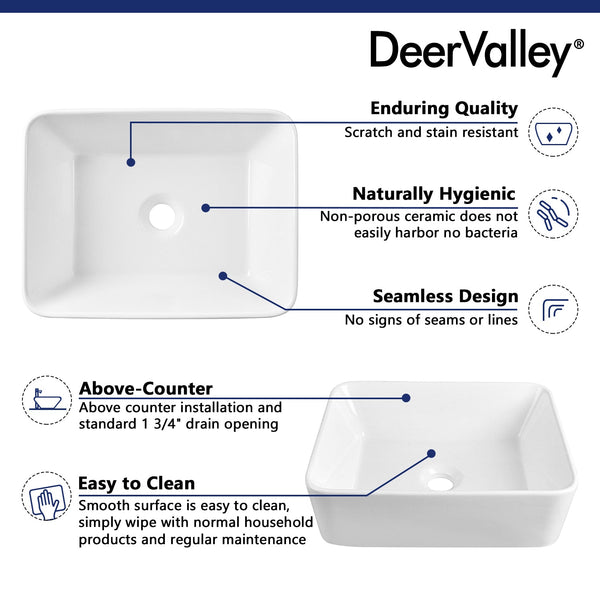 DeerValley®

Enduring Quality
Scratch and stain resistant

Naturally Hygienic
Non-porous ceramic does not easily harbor no bacteria

Seamless Design
No signs of seams or lines

Above-Counter
Above counter installation and standard 1 3/4" drain opening

Easy to Clean
Smooth surface is easy to clean, simply wipe with normal household products and regular maintenance